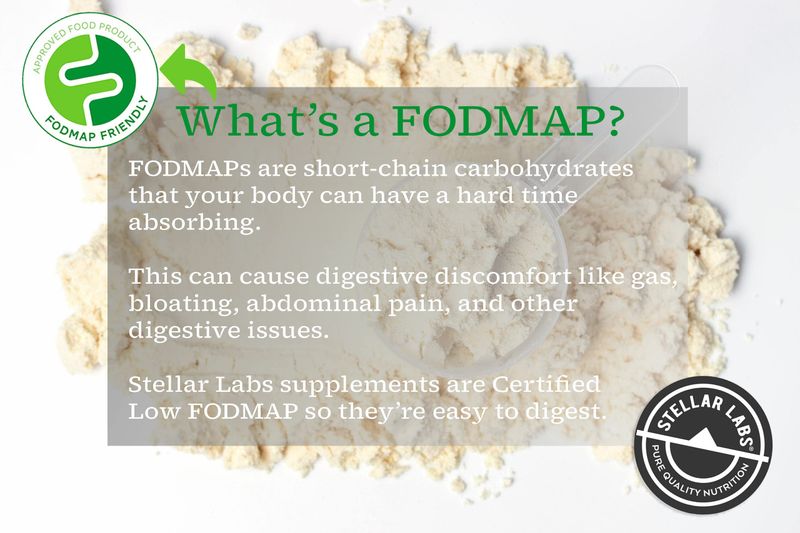 APPROVED FOOD PRODUCT
FODMAP FRIENDLY

What's a FODMAP?

FODMAPs are short-chain carbohydrates that your body can have a hard time absorbing.

This can cause digestive discomfort like gas, bloating, abdominal pain, and other digestive issues.

Stellar Labs supplements are Certified Low FODMAP so they're easy to digest.

STELLAR LABS®
PURE QUALITY NUTRITION